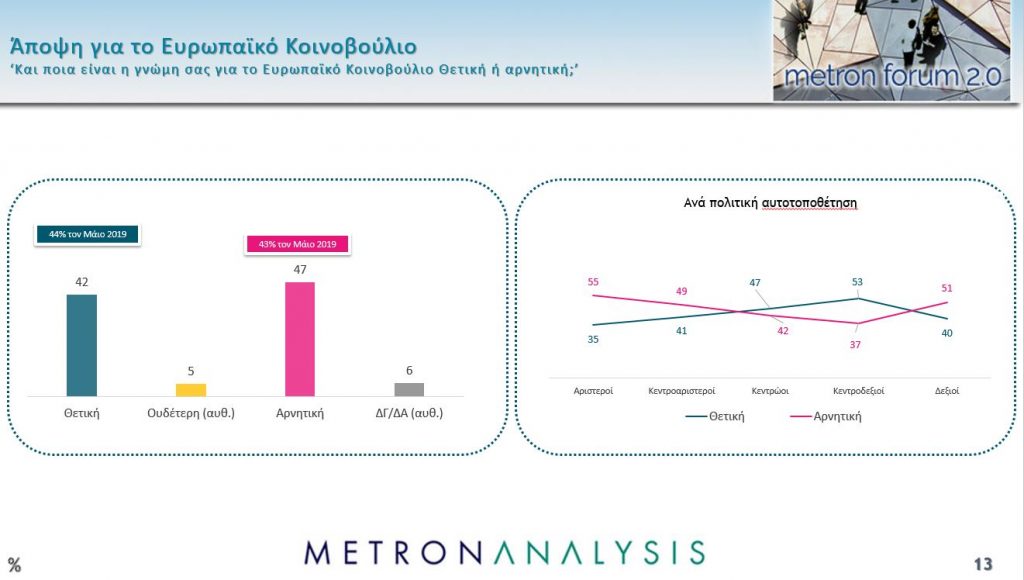 Άποψη για το Ευρωπαϊκό Κοινοβούλιο
'Και ποια είναι η γνώμη σας για το Ευρωπαϊκό Κοινοβούλιο Θετική ή αρνητική;'

metron forum 2.0

44% τον Μάιο 2019

43% τον Μάιο 2019

42

5

47

6

Θετική

Ουδέτερη (αυθ.)

Αρνητική

ΔΓ/ΔΑ (αυθ.)

Ανά πολιτική αυτοτοποθέτηση

55

49

47

53

51

35

41

42

37

40

Αριστεροί

Κεντροαριστεροί

Κεντρώοι

Κεντροδεξιοί

Δεξιοί

Θετική

Αρνητική

%

METRONANALYSIS

13